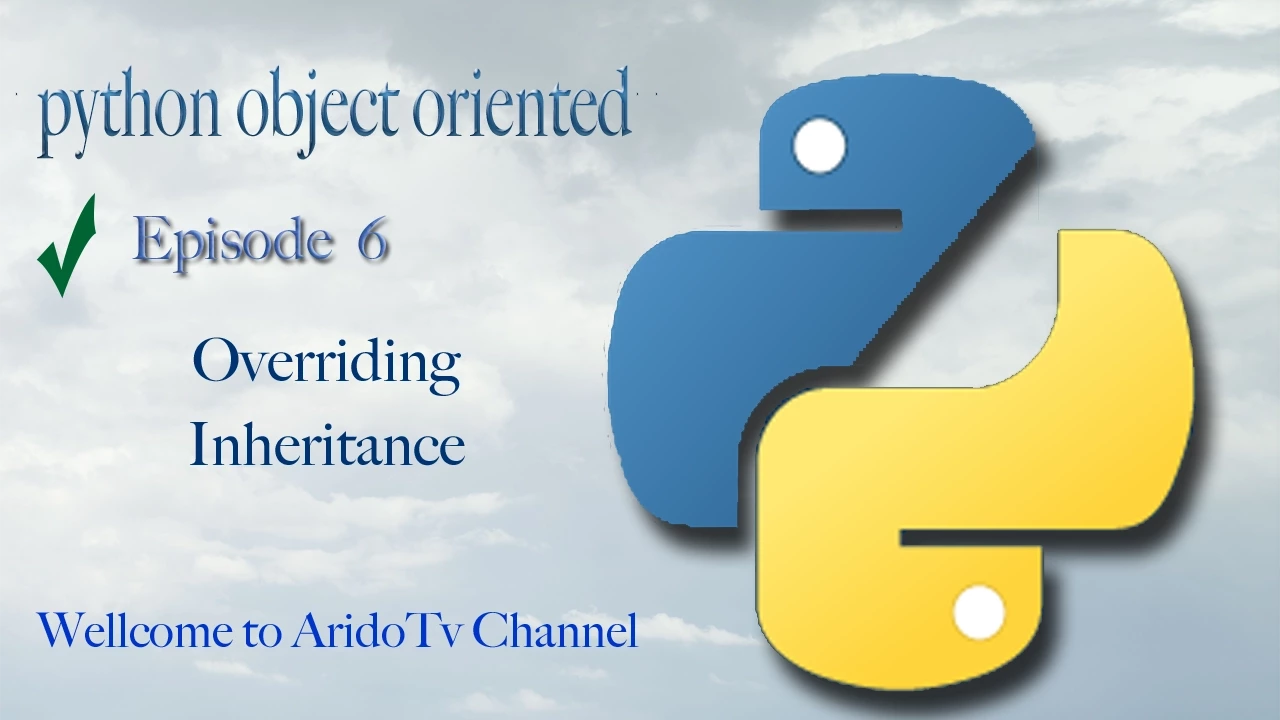 python object oriented

✓ Episode 6

Overriding
Inheritance

Wellcome to AridoTv Channel